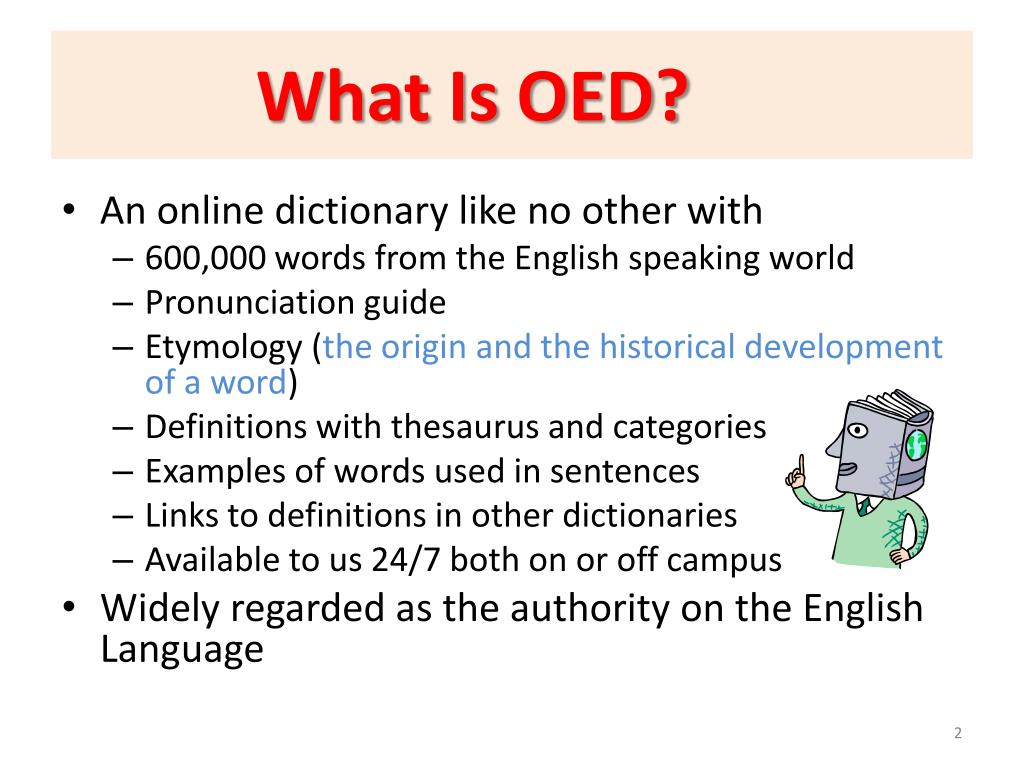 What Is OED?

• An online dictionary like no other with
– 600,000 words from the English speaking world
– Pronunciation guide
– Etymology (the origin and the historical development of a word)
– Definitions with thesaurus and categories
– Examples of words used in sentences
– Links to definitions in other dictionaries
– Available to us 24/7 both on or off campus
• Widely regarded as the authority on the English Language

2